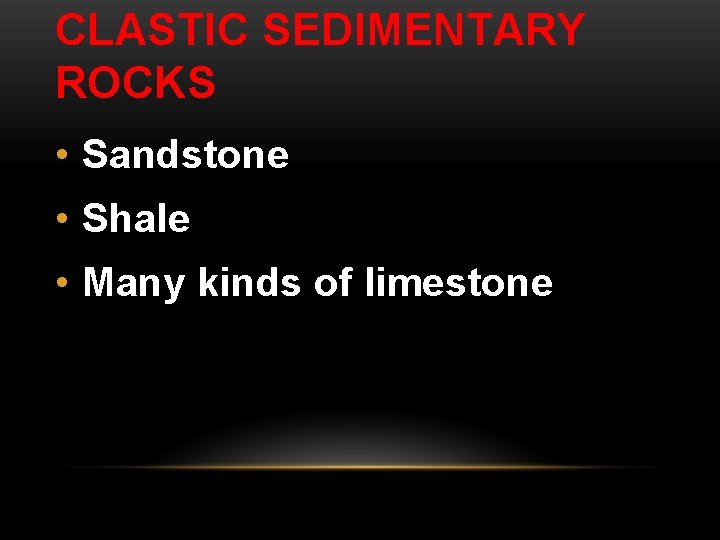 CLASTIC SEDIMENTARY ROCKS

• Sandstone
• Shale
• Many kinds of limestone